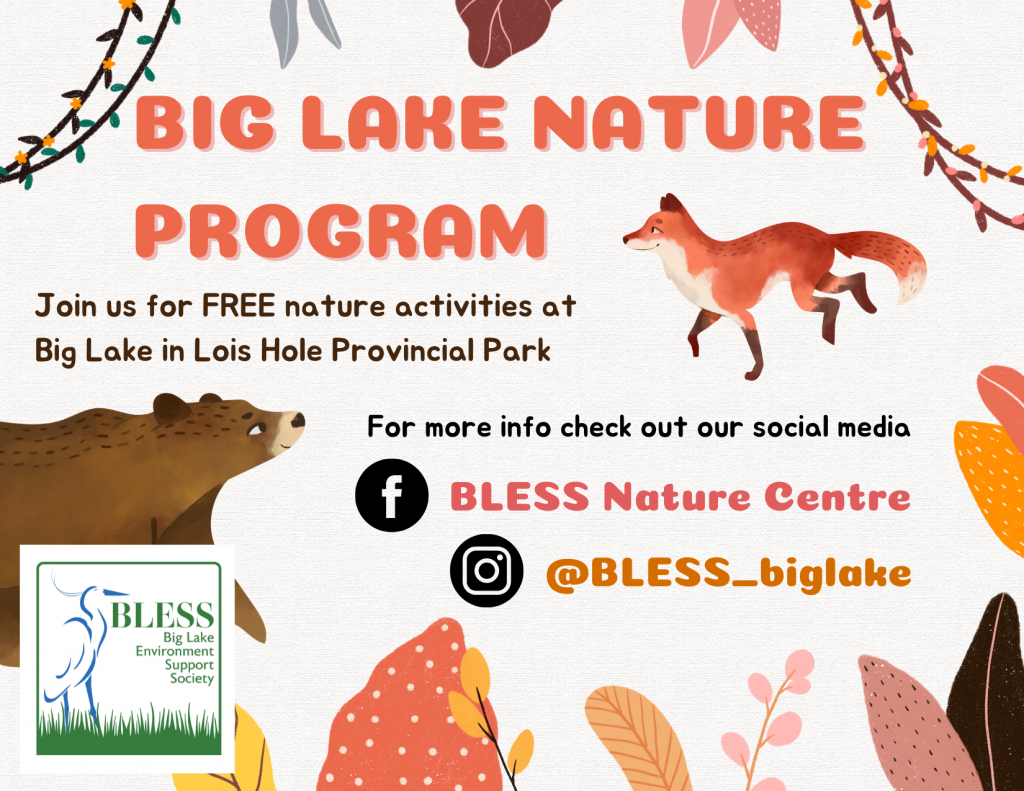 BIG LAKE NATURE PROGRAM

Join us for FREE nature activities at Big Lake in Lois Hole Provincial Park

For more info check out our social media

BLESS Nature Centre

@BLESS_biglake

BLESS
Big Lake Environment Support Society